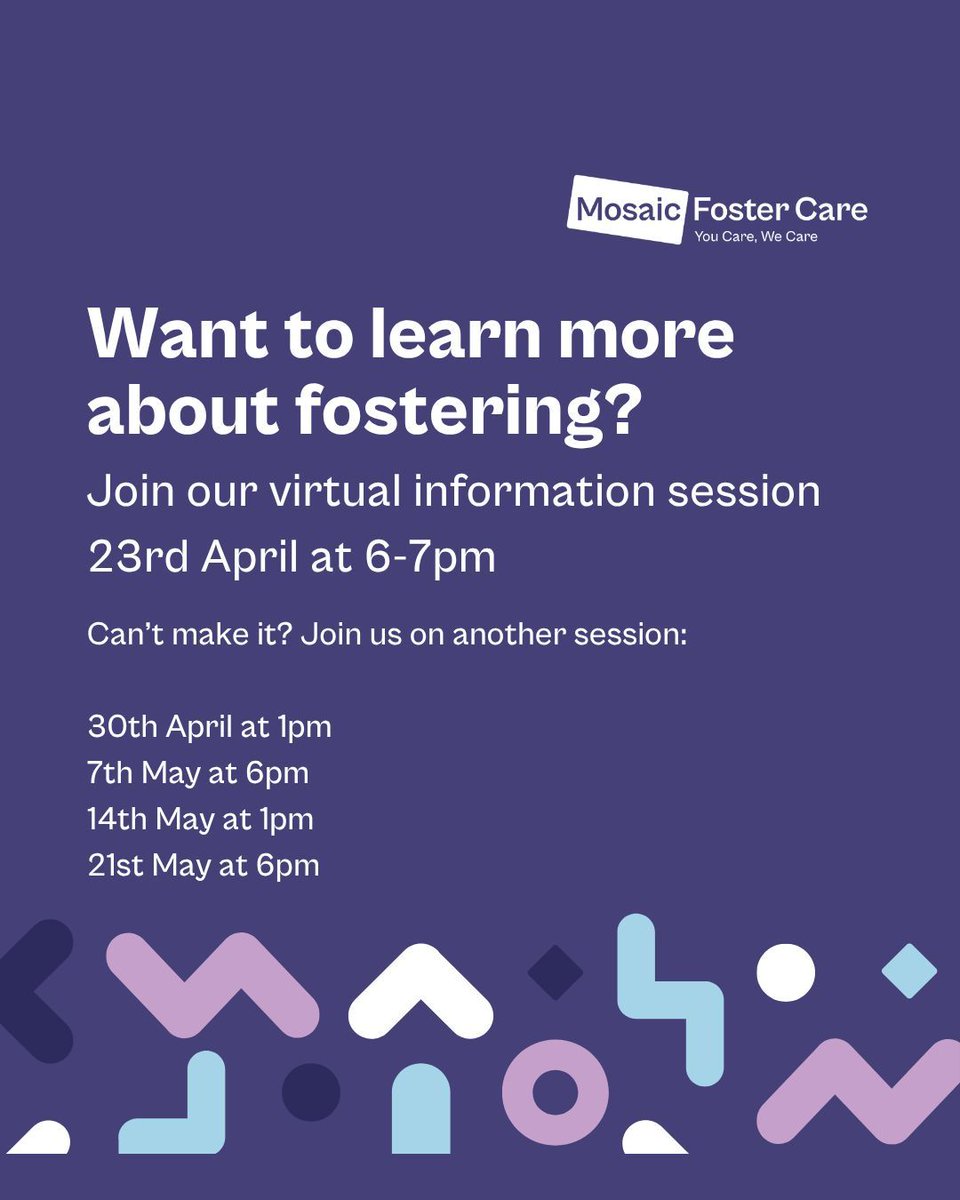 Mosaic Foster Care
You Care, We Care

Want to learn more about fostering?

Join our virtual information session
23rd April at 6-7pm

Can't make it? Join us on another session:

30th April at 1pm
7th May at 6pm
14th May at 1pm
21st May at 6pm